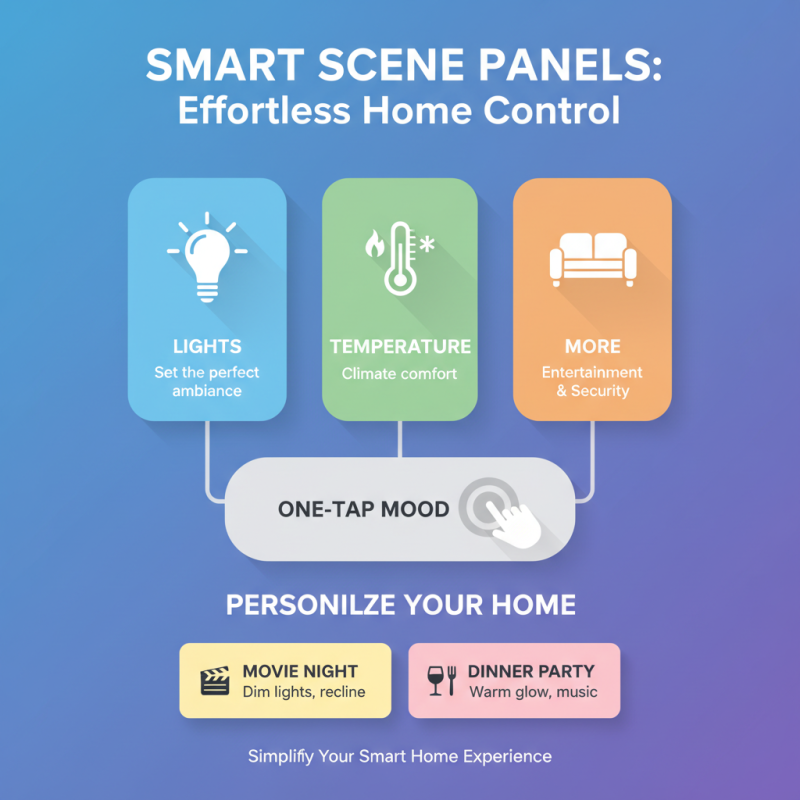 SMART SCENE PANELS:
Effortless Home Control

LIGHTS
Set the perfect ambiance

TEMPERATURE
Climate comfort

MORE
Entertainment & Security

ONE-TAP MOOD

PERSONILZE YOUR HOME

MOVIE NIGHT
Dim lights, recline

DINNER PARTY
Warm glow, music

Simplify Your Smart Home Experience